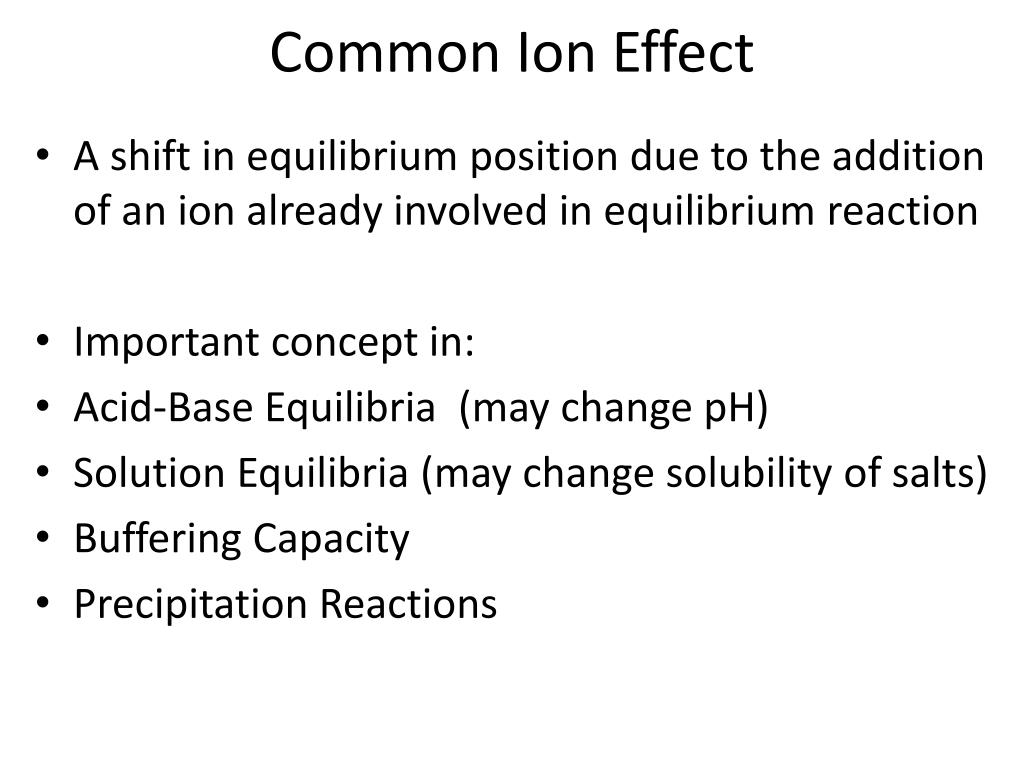 Common Ion Effect

• A shift in equilibrium position due to the addition of an ion already involved in equilibrium reaction

• Important concept in:
• Acid-Base Equilibria (may change pH)
• Solution Equilibria (may change solubility of salts)
• Buffering Capacity
• Precipitation Reactions